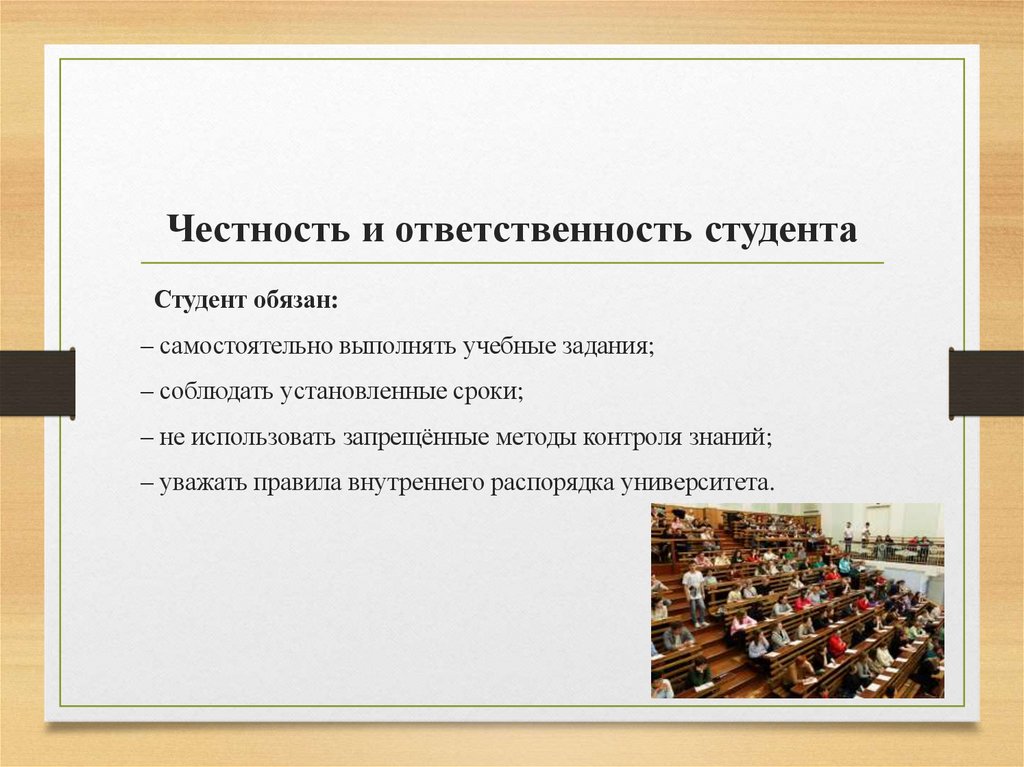 Честность и ответственность студента

Студент обязан:

– самостоятельно выполнять учебные задания;

– соблюдать установленные сроки;

– не использовать запрещённые методы контроля знаний;

– уважать правила внутреннего распорядка университета.